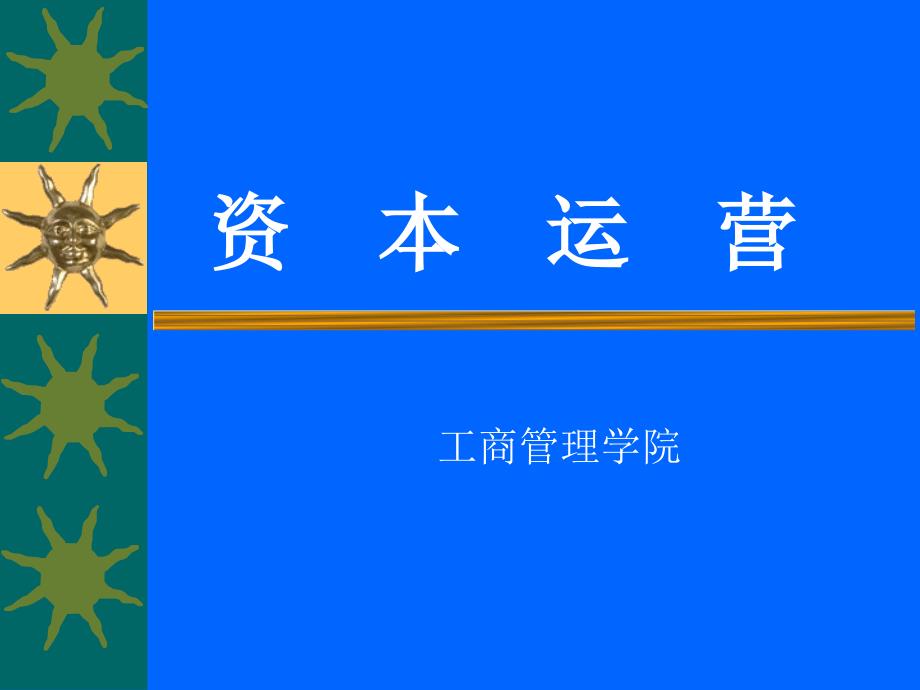 资 本 运 营

工商管理学院